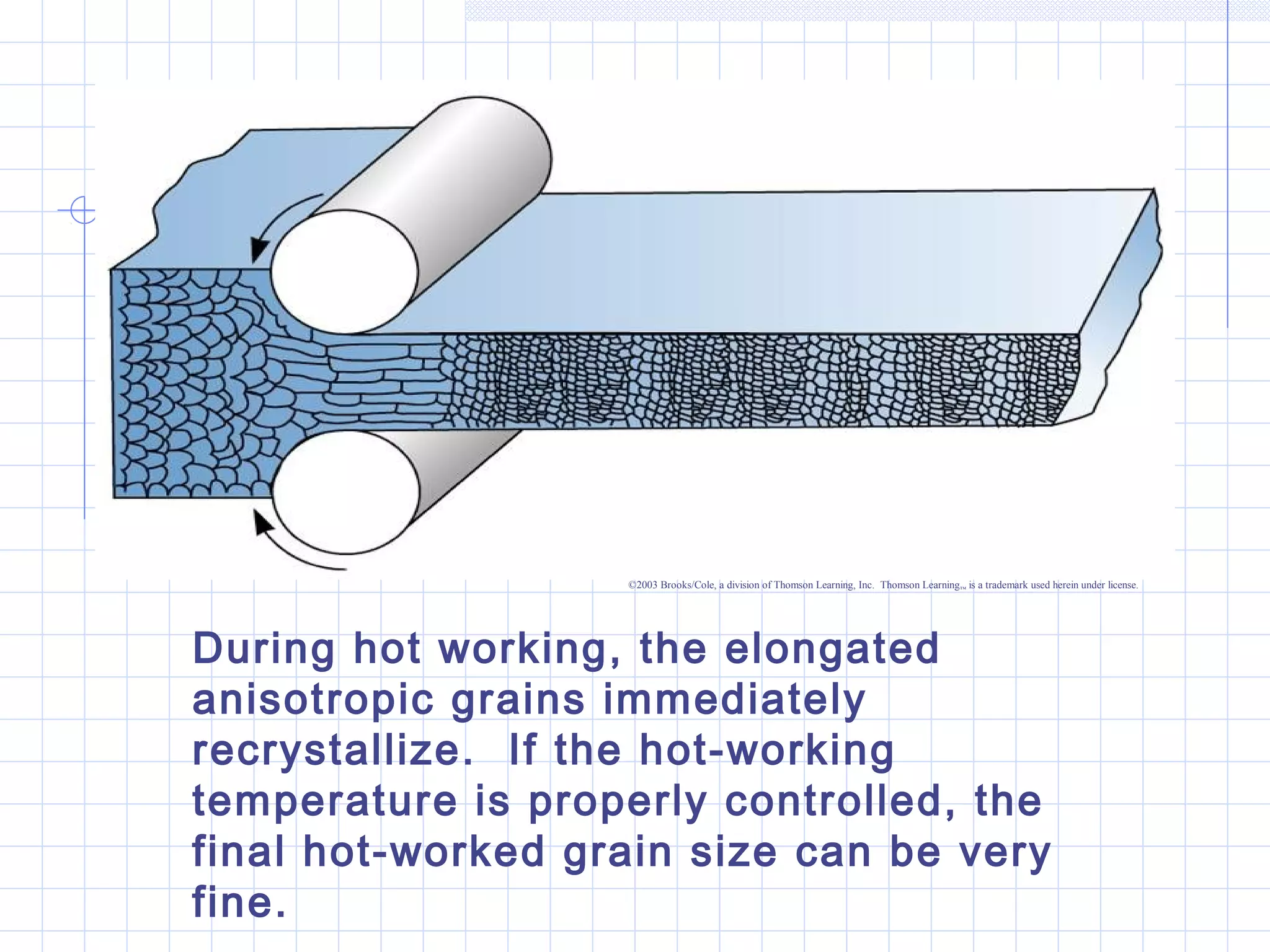 ©2003 Brooks/Cole, a division of Thomson Learning, Inc. Thomson Learning™ is a trademark used herein under license.

During hot working, the elongated anisotropic grains immediately recrystallize. If the hot-working temperature is properly controlled, the final hot-worked grain size can be very fine.